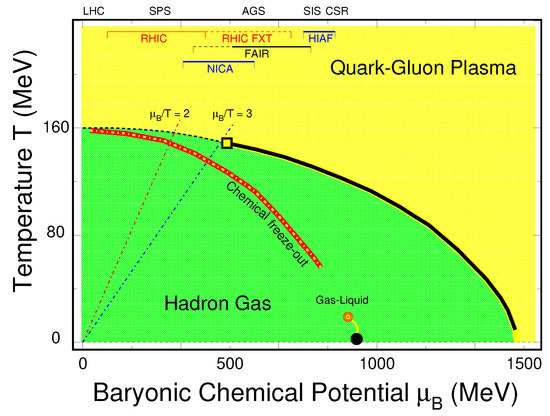 LHC SPS AGS SIS CSR

RHIC
RHIC FXT
HIAF
FAIR
NICA

Quark-Gluon Plasma

$\mu_B/T = 2$
$\mu_B/T = 3$

Chemical freeze-out

Hadron Gas

Gas-Liquid

Temperature T (MeV)

160
80
0

0 500 1000 1500

Baryonic Chemical Potential $\mu_B$ (MeV)